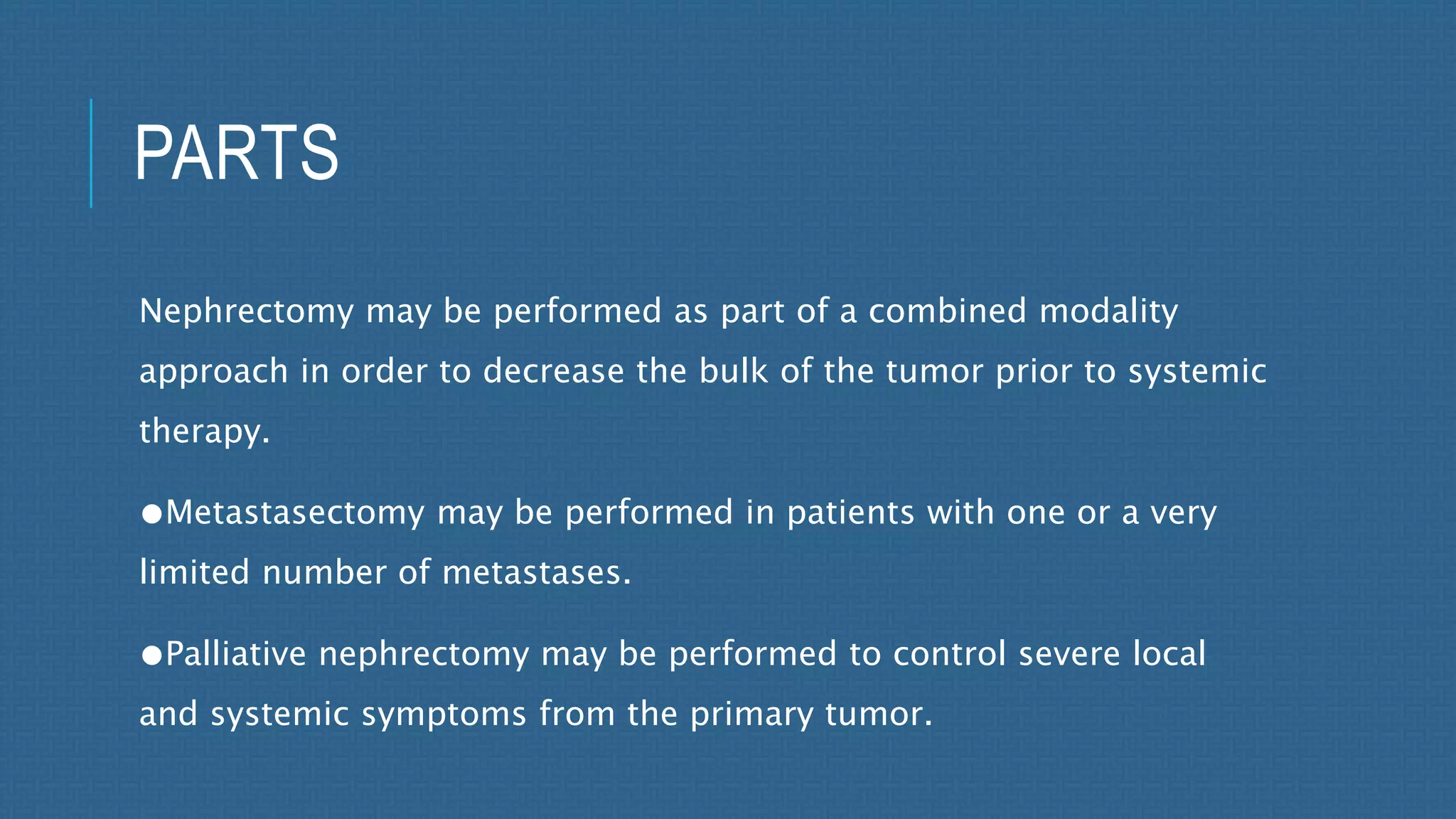 PARTS

Nephrectomy may be performed as part of a combined modality approach in order to decrease the bulk of the tumor prior to systemic therapy.

●Metastasectomy may be performed in patients with one or a very limited number of metastases.

●Palliative nephrectomy may be performed to control severe local and systemic symptoms from the primary tumor.